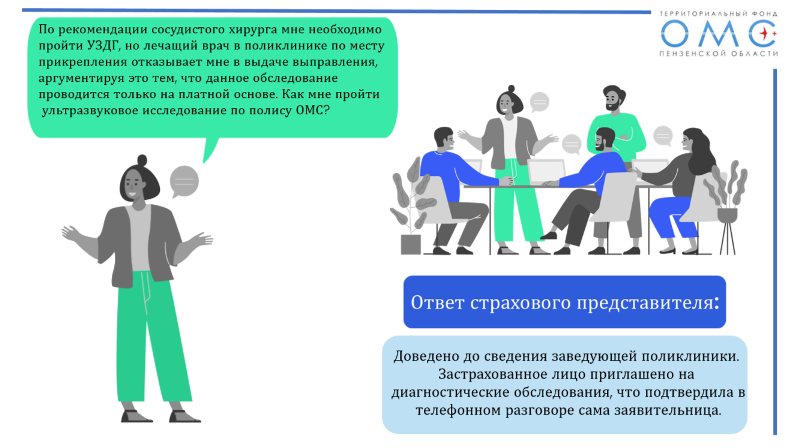 ТЕРРИТОРИАЛЬНЫЙ ФОНД
ОМС
ПЕНЗЕНСКОЙ ОБЛАСТИ

По рекомендации сосудистого хирурга мне необходимо пройти УЗДГ, но лечащий врач в поликлинике по месту прикрепления отказывает мне в выдаче выправления, аргументируя это тем, что данное обследование проводится только на платной основе. Как мне пройти ультразвуковое исследование по полису ОМС?

Ответ страхового представителя:

Доведено до сведения заведующей поликлиники. Застрахованное лицо приглашено на диагностические обследования, что подтвердила в телефонном разговоре сама заявительница.